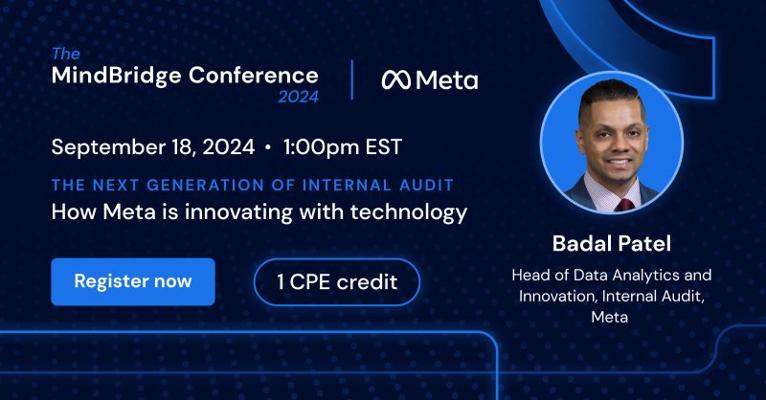 The
MindBridge Conference
2024

Meta

September 18, 2024 • 1:00pm EST

THE NEXT GENERATION OF INTERNAL AUDIT
How Meta is innovating with technology

Register now

1 CPE credit

Badal Patel
Head of Data Analytics and Innovation, Internal Audit, Meta